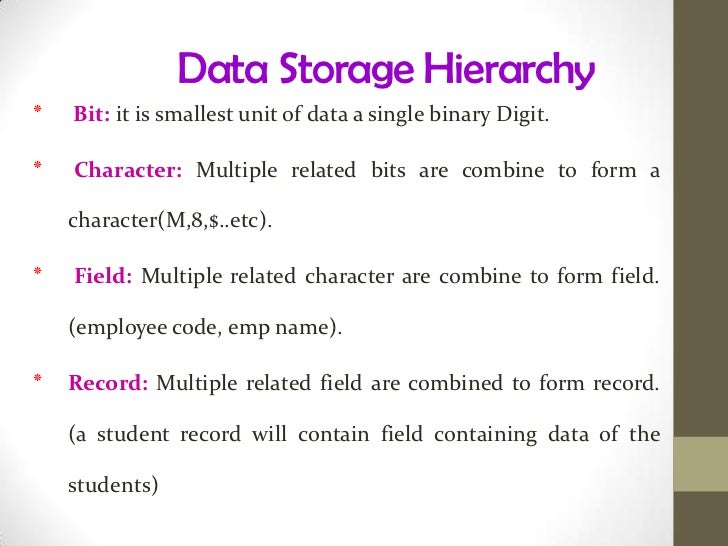 Data Storage Hierarchy

* Bit: it is smallest unit of data a single binary Digit.

* Character: Multiple related bits are combine to form a character(M,8,$..etc).

* Field: Multiple related character are combine to form field. (employee code, emp name).

* Record: Multiple related field are combined to form record. (a student record will contain field containing data of the students)